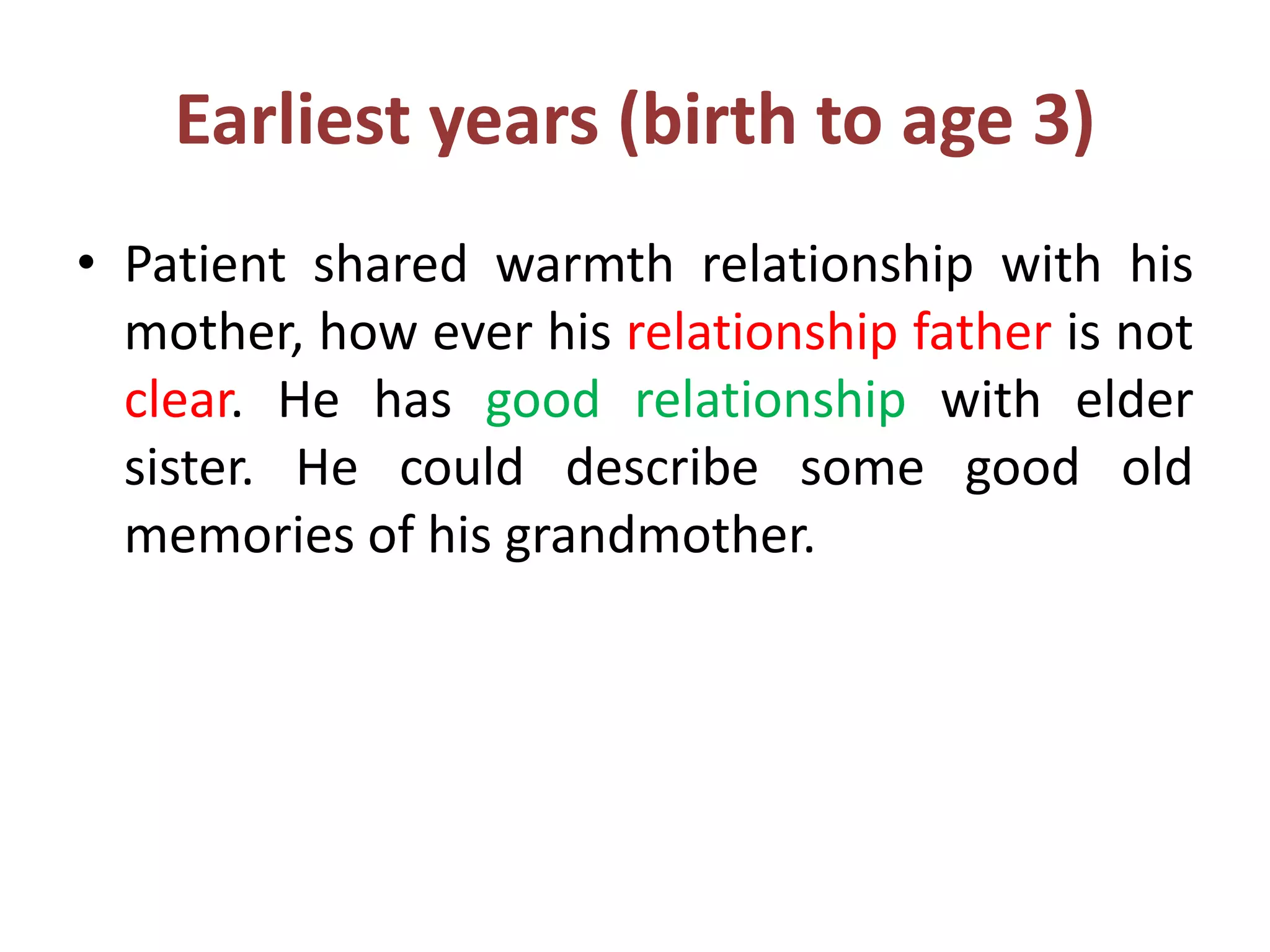 Earliest years (birth to age 3)

• Patient shared warmth relationship with his mother, how ever his relationship father is not clear. He has good relationship with elder sister. He could describe some good old memories of his grandmother.